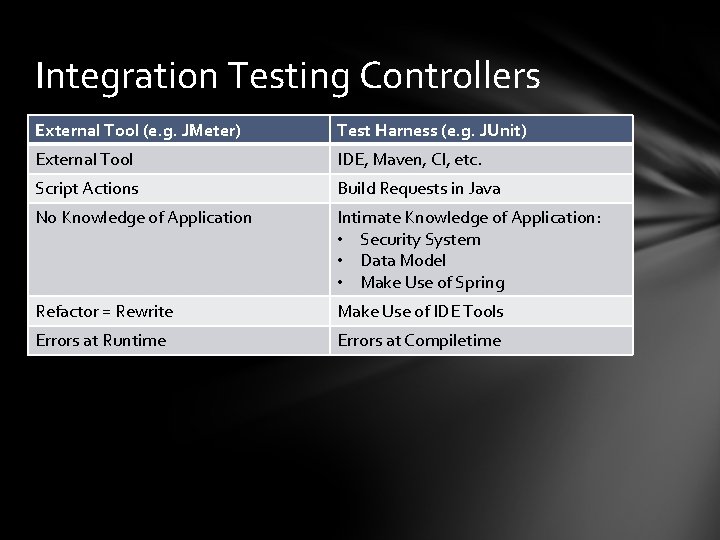 Integration Testing Controllers

| External Tool (e.g. JMeter) | Test Harness (e.g. JUnit) |
|---|---|
| External Tool | IDE, Maven, CI, etc. |
| Script Actions | Build Requests in Java |
| No Knowledge of Application | Intimate Knowledge of Application: • Security System • Data Model • Make Use of Spring |
| Refactor = Rewrite | Make Use of IDE Tools |
| Errors at Runtime | Errors at Compiletime |